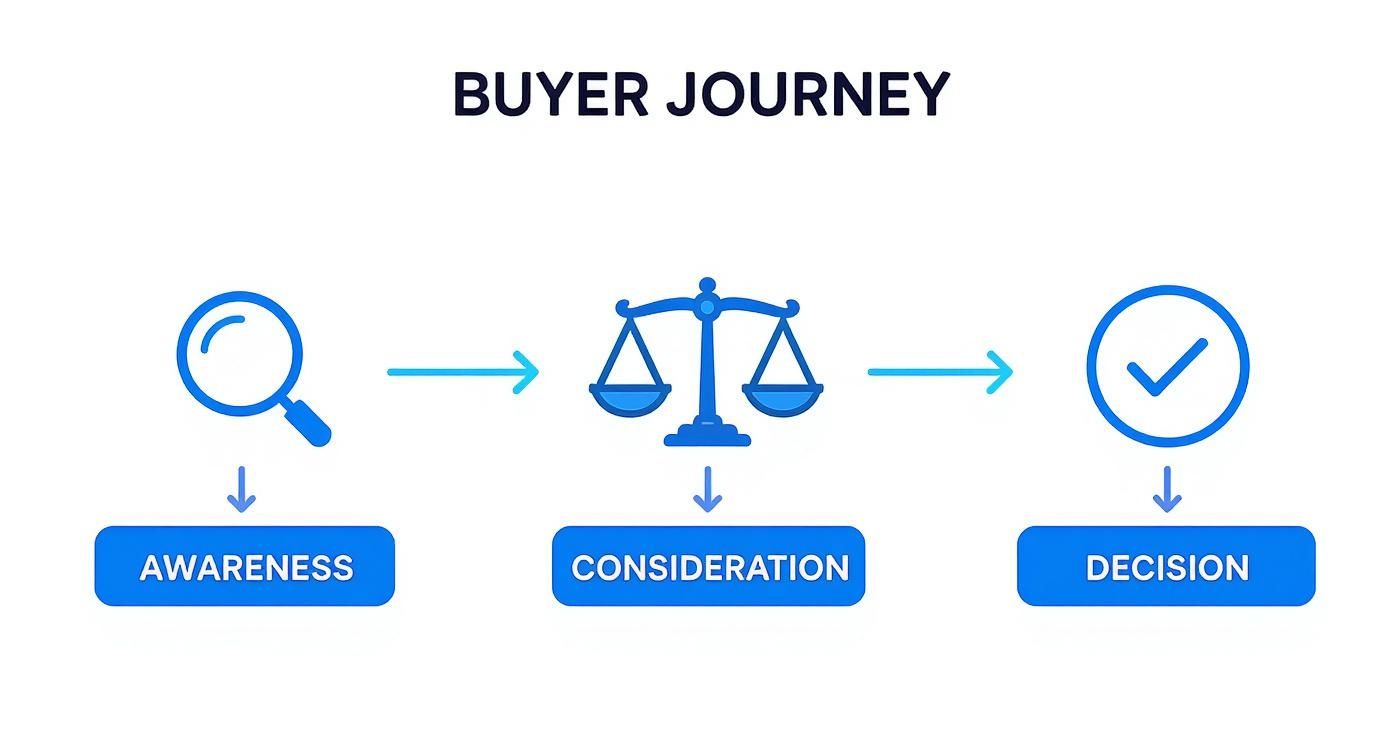 BUYER JOURNEY

AWARENESS

CONSIDERATION

DECISION